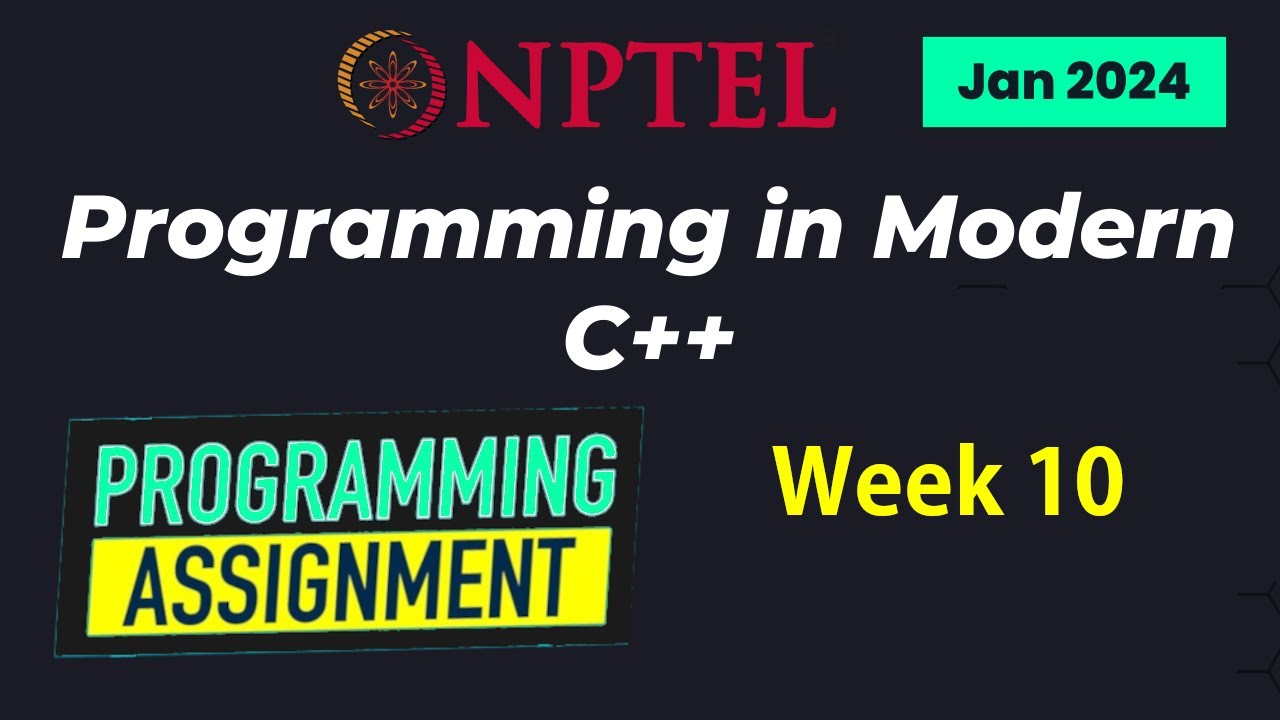 NPTEL

Jan 2024

Programming in Modern C++

PROGRAMMING ASSIGNMENT

Week 10